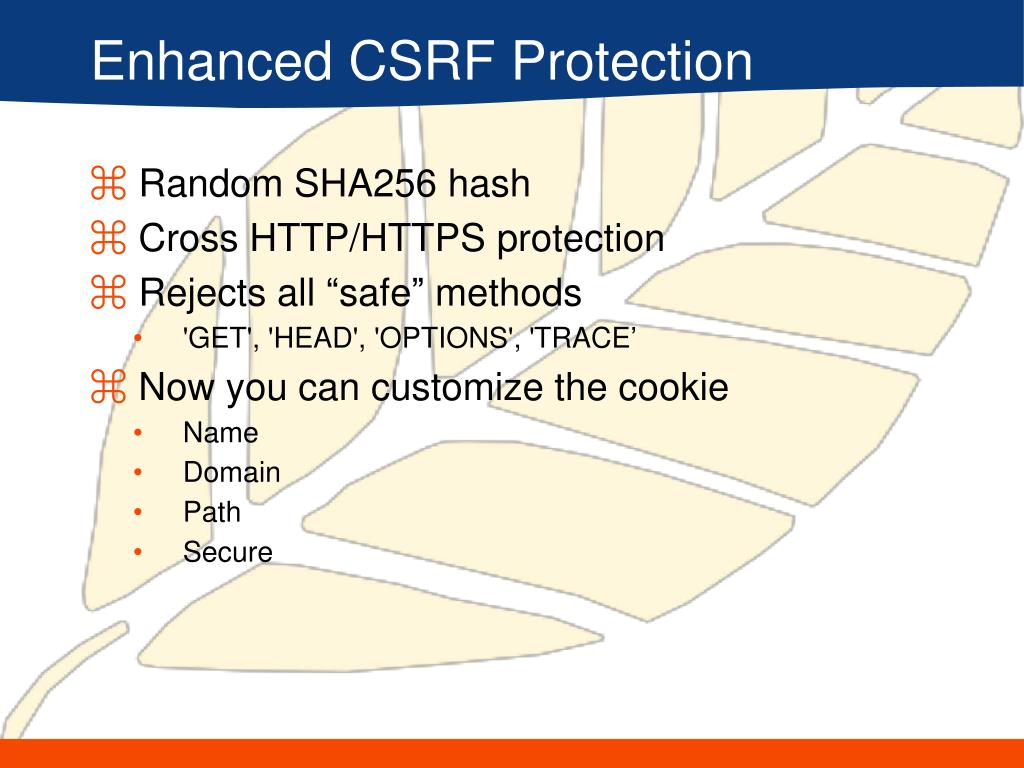 Enhanced CSRF Protection

⌘ Random SHA256 hash
⌘ Cross HTTP/HTTPS protection
⌘ Rejects all “safe” methods
• 'GET', 'HEAD', 'OPTIONS', 'TRACE’
⌘ Now you can customize the cookie
• Name
• Domain
• Path
• Secure